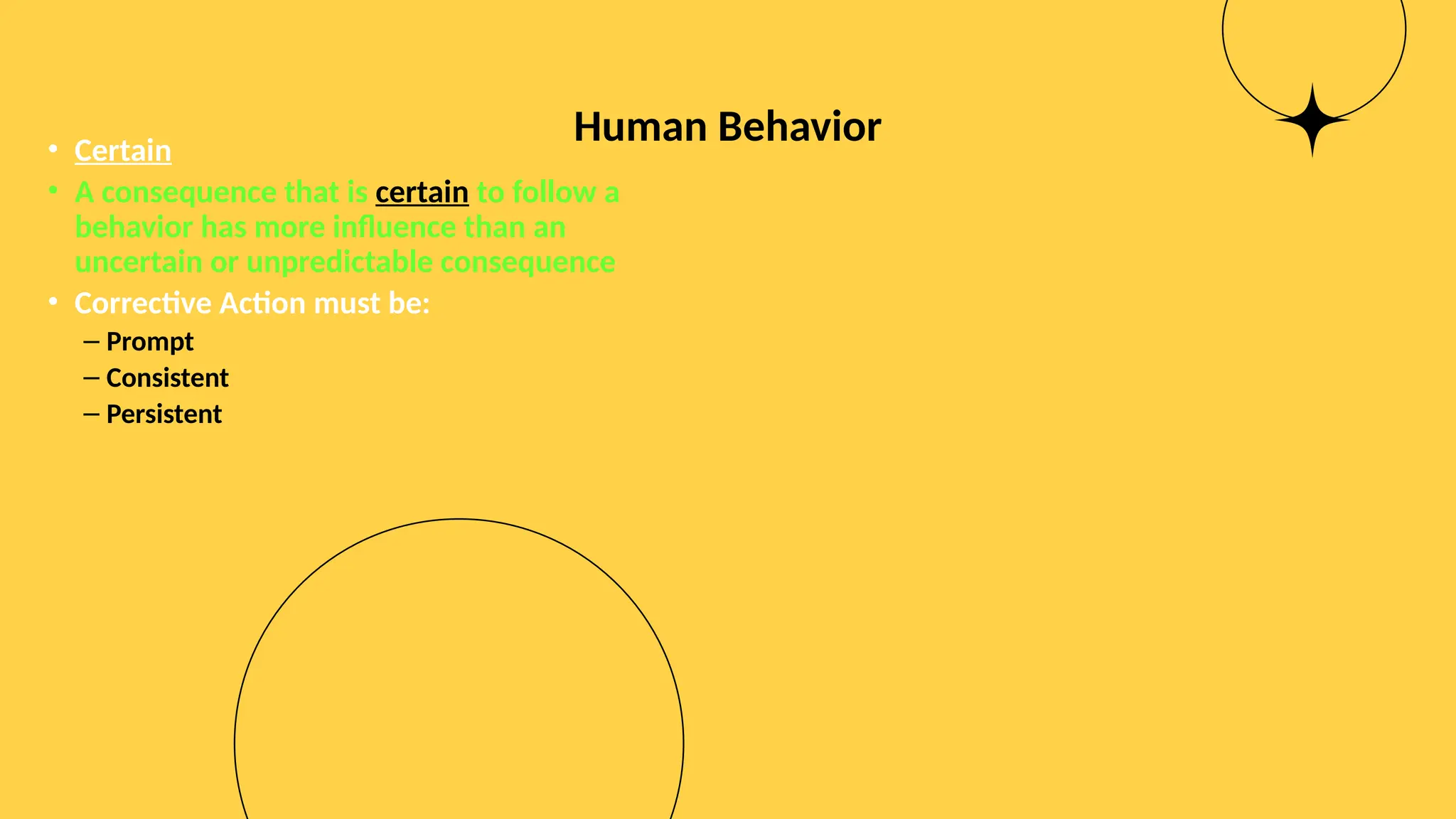 Human Behavior

• Certain

• A consequence that is certain to follow a behavior has more influence than an uncertain or unpredictable consequence

• Corrective Action must be:

– Prompt

– Consistent

– Persistent